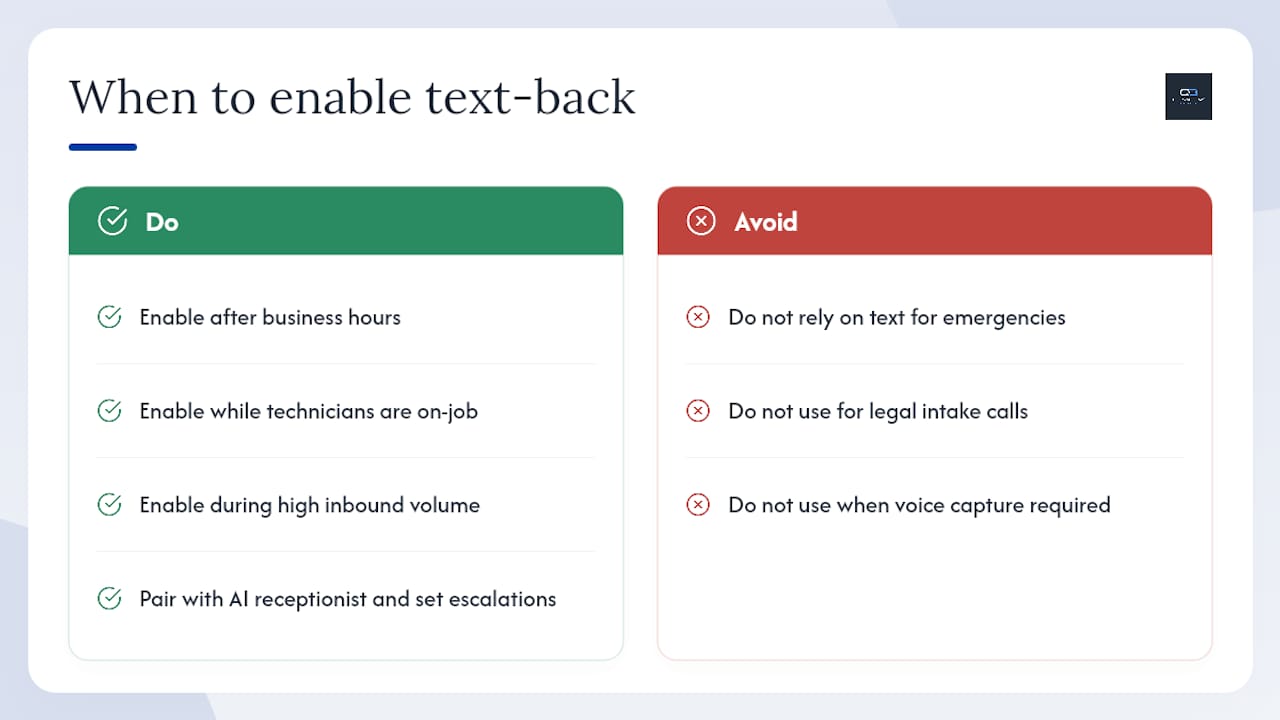 When to enable text-back

Do

Enable after business hours

Enable while technicians are on-job

Enable during high inbound volume

Pair with AI receptionist and set escalations

Avoid

Do not rely on text for emergencies

Do not use for legal intake calls

Do not use when voice capture required